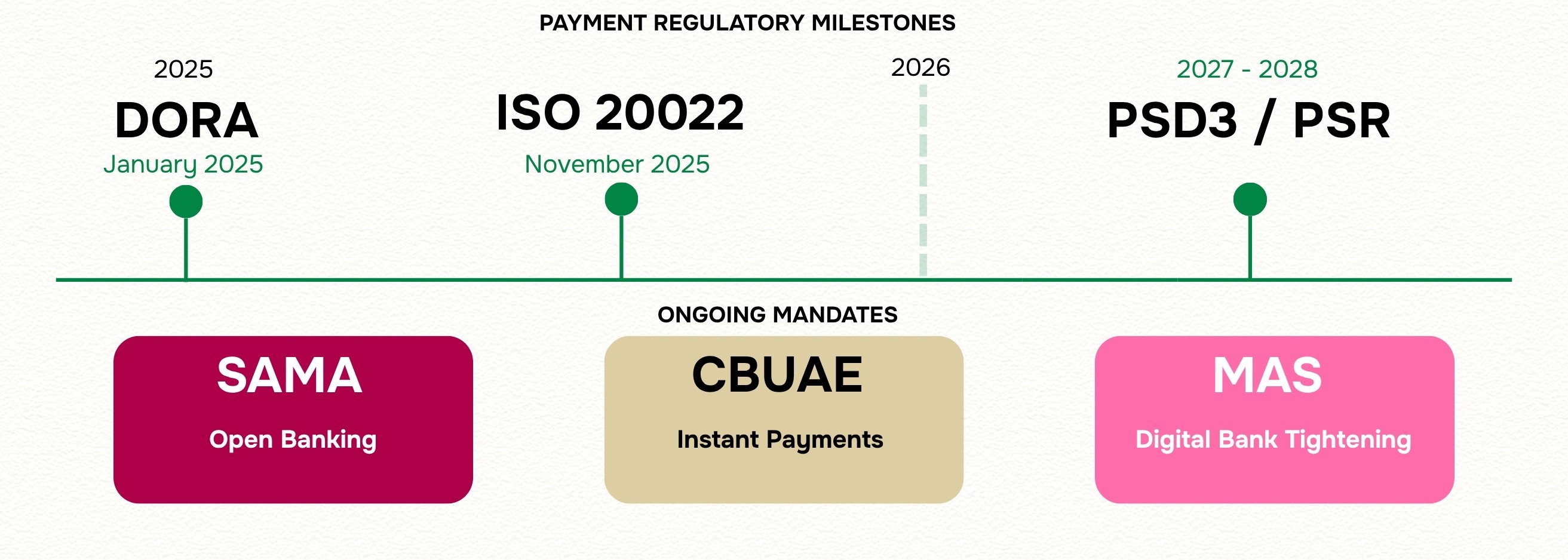 PAYMENT REGULATORY MILESTONES

2025

DORA

January 2025

ISO 20022

November 2025

2026

2027 - 2028

PSD3 / PSR

ONGOING MANDATES

SAMA

Open Banking

CBUAE

Instant Payments

MAS

Digital Bank Tightening